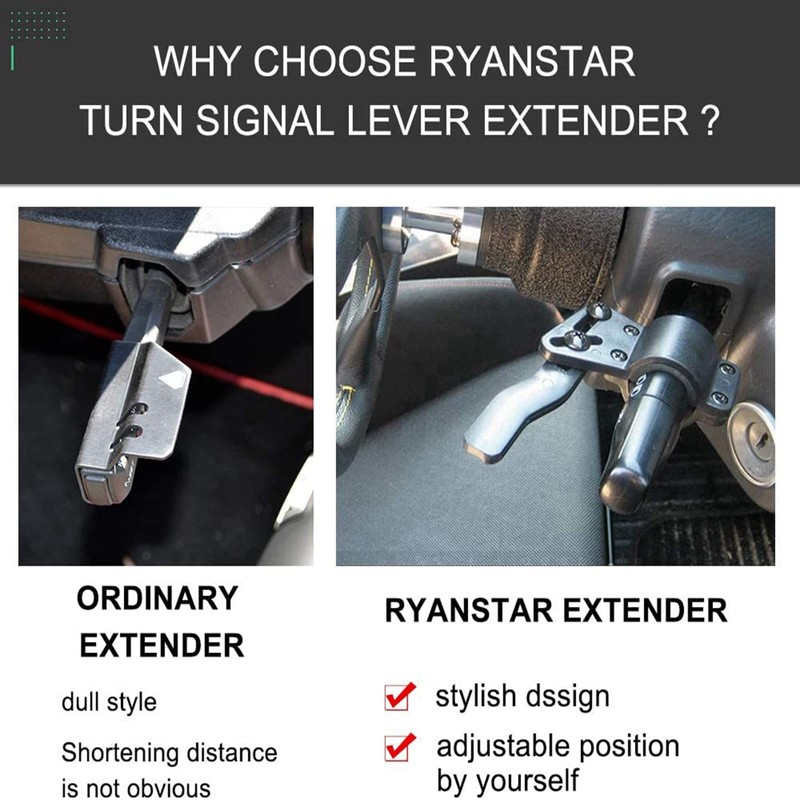 WHY CHOOSE RYANSTAR TURN SIGNAL LEVER EXTENDER ?

ORDINARY EXTENDER

dull style

Shortening distance is not obvious

RYANSTAR EXTENDER

stylish dssign

adjustable position by yourself